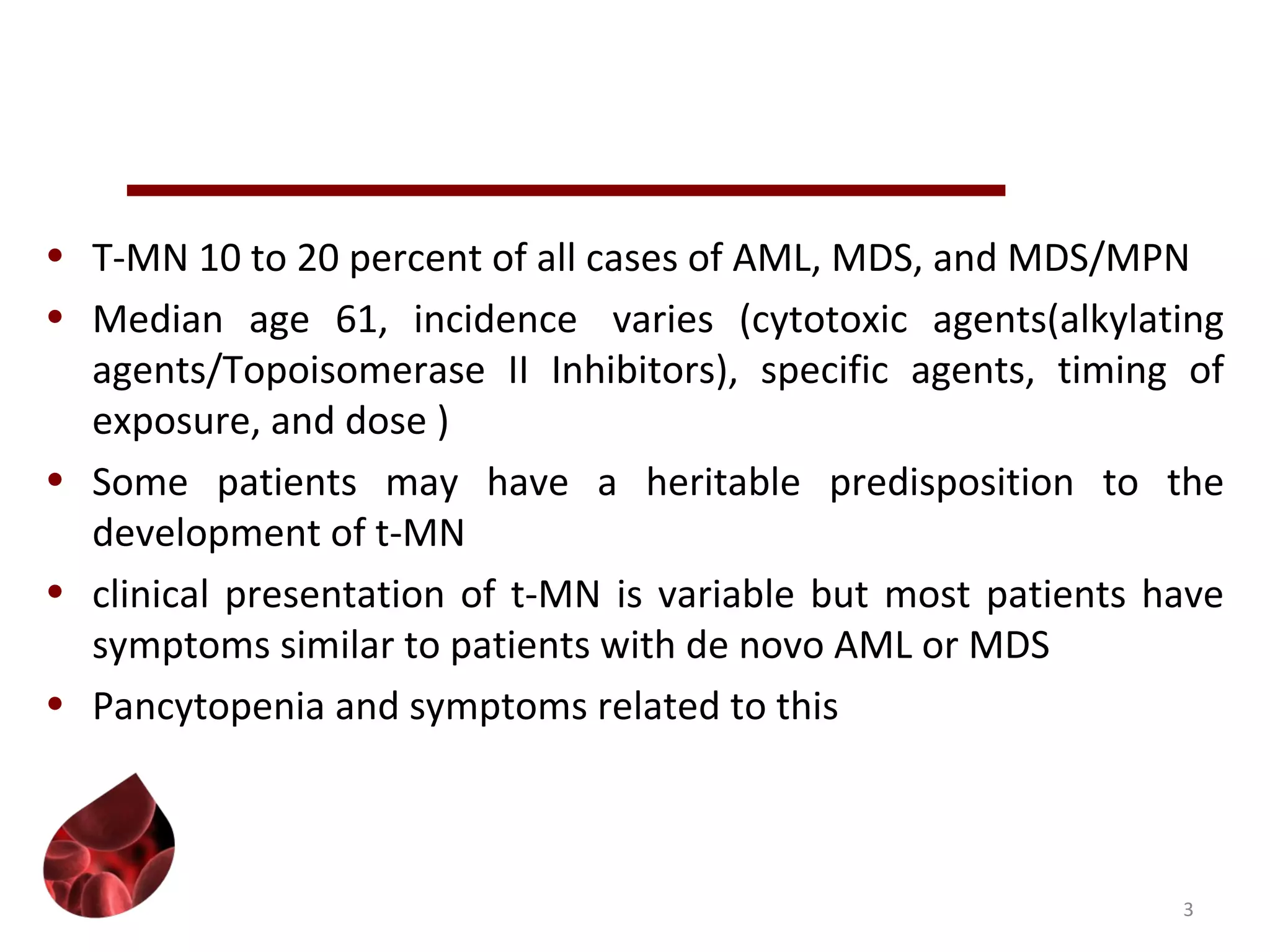 • T-MN 10 to 20 percent of all cases of AML, MDS, and MDS/MPN

• Median age 61, incidence varies (cytotoxic agents(alkylating agents/Topoisomerase II Inhibitors), specific agents, timing of exposure, and dose )

• Some patients may have a heritable predisposition to the development of t-MN

• clinical presentation of t-MN is variable but most patients have symptoms similar to patients with de novo AML or MDS

• Pancytopenia and symptoms related to this

3